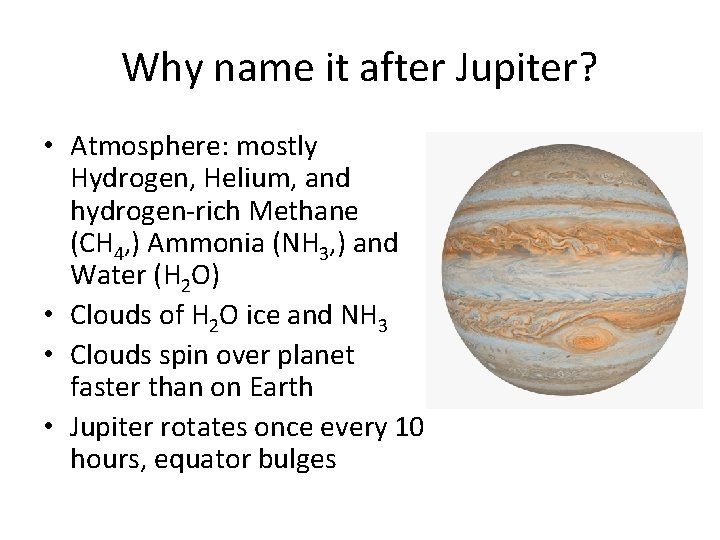 Why name it after Jupiter?

• Atmosphere: mostly Hydrogen, Helium, and hydrogen-rich Methane ($CH_4$,) Ammonia ($NH_3$,) and Water ($H_2O$)
• Clouds of $H_2O$ ice and $NH_3$
• Clouds spin over planet faster than on Earth
• Jupiter rotates once every 10 hours, equator bulges